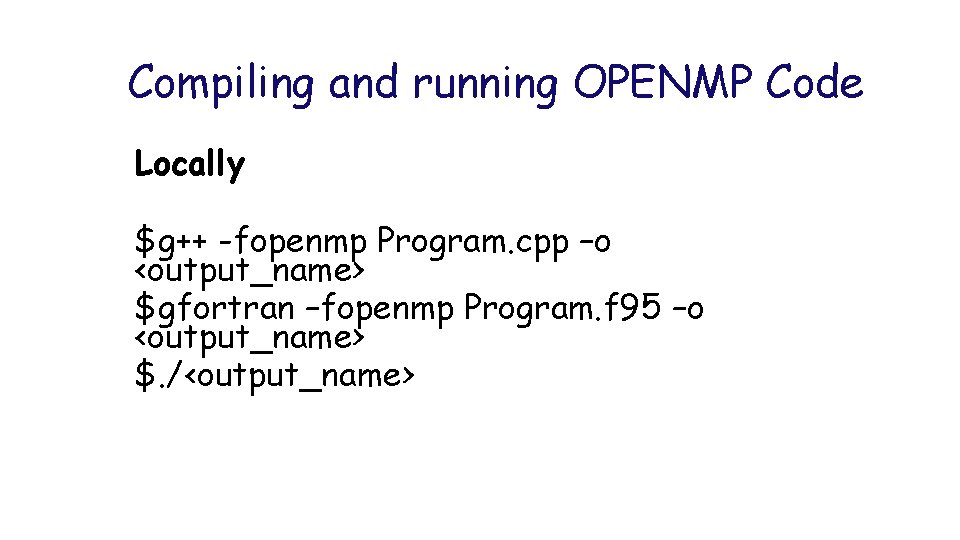 Compiling and running OPENMP Code

Locally

\$g++ -fopenmp Program.cpp –o <output_name>
\$gfortran –fopenmp Program.f95 –o <output_name>
\$./<output_name>